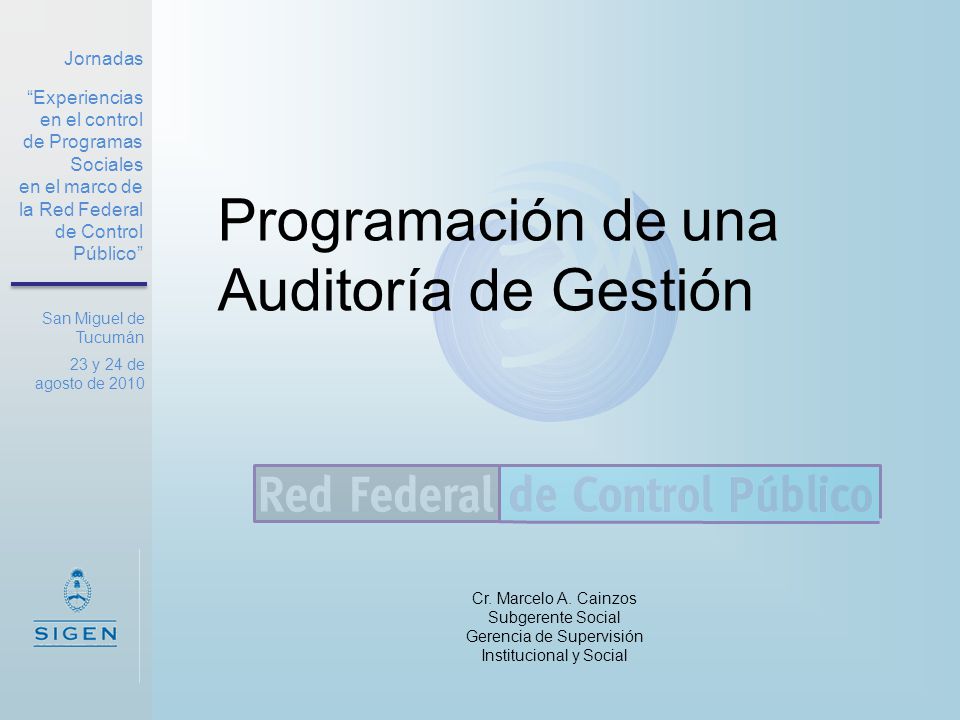 Jornadas

“Experiencias en el control de Programas Sociales en el marco de la Red Federal de Control Público”

San Miguel de Tucumán

23 y 24 de agosto de 2010

SIGEN

Programación de una Auditoría de Gestión

Red Federal de Control Público

Cr. Marcelo A. Cainzos
Subgerente Social
Gerencia de Supervisión Institucional y Social